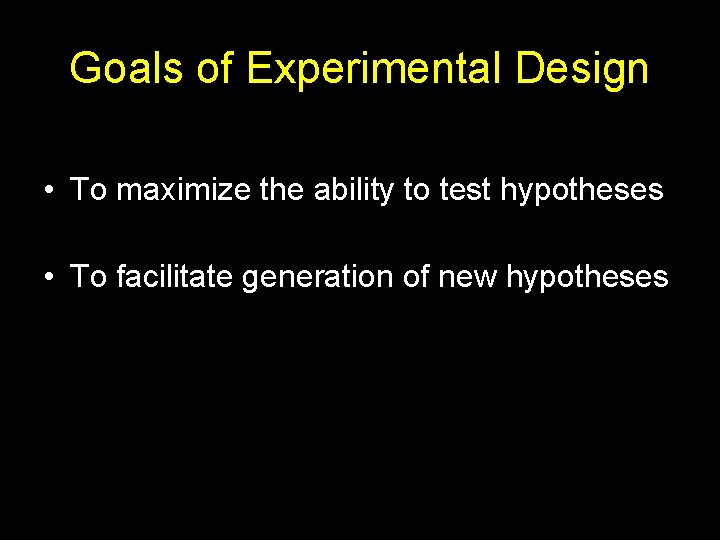 Goals of Experimental Design

• To maximize the ability to test hypotheses

• To facilitate generation of new hypotheses